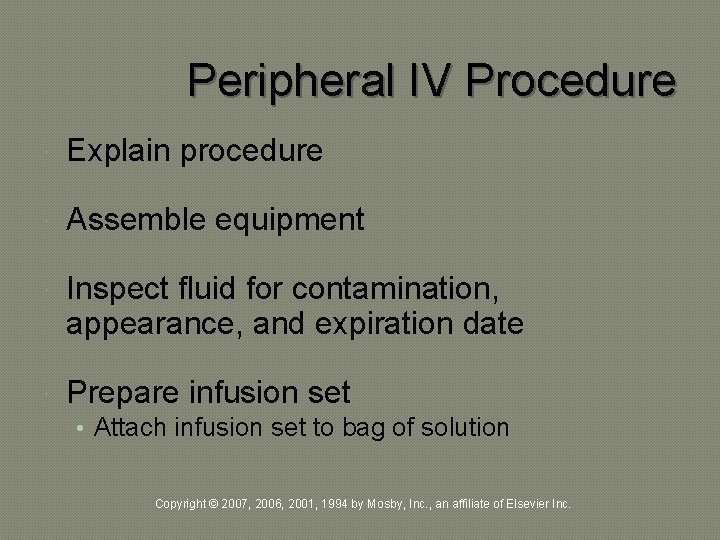 Peripheral IV Procedure

Explain procedure

Assemble equipment

Inspect fluid for contamination, appearance, and expiration date

Prepare infusion set
• Attach infusion set to bag of solution

Copyright © 2007, 2006, 2001, 1994 by Mosby, Inc., an affiliate of Elsevier Inc.